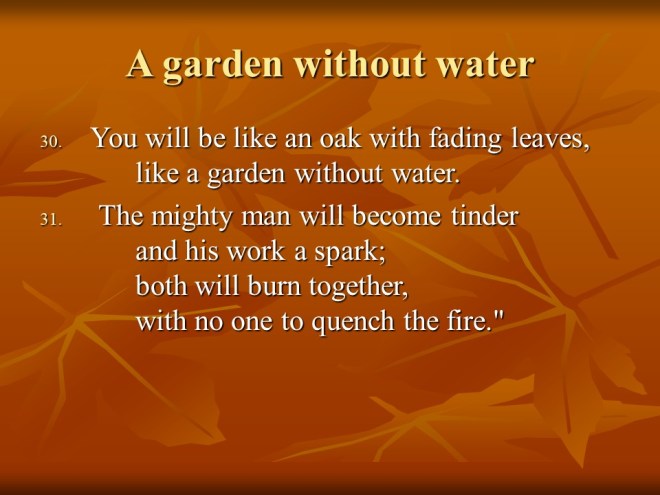 A garden without water

30. You will be like an oak with fading leaves,
like a garden without water.

31. The mighty man will become tinder
and his work a spark;
both will burn together,
with no one to quench the fire."